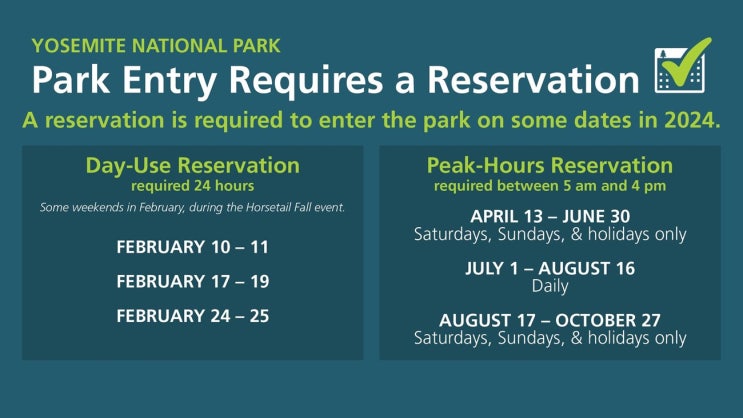 YOSEMITE NATIONAL PARK

Park Entry Requires a Reservation

A reservation is required to enter the park on some dates in 2024.

Day-Use Reservation
required 24 hours

Some weekends in February, during the Horsetail Fall event.

FEBRUARY 10 – 11

FEBRUARY 17 – 19

FEBRUARY 24 – 25

Peak-Hours Reservation
required between 5 am and 4 pm

APRIL 13 – JUNE 30
Saturdays, Sundays, & holidays only

JULY 1 – AUGUST 16
Daily

AUGUST 17 – OCTOBER 27
Saturdays, Sundays, & holidays only